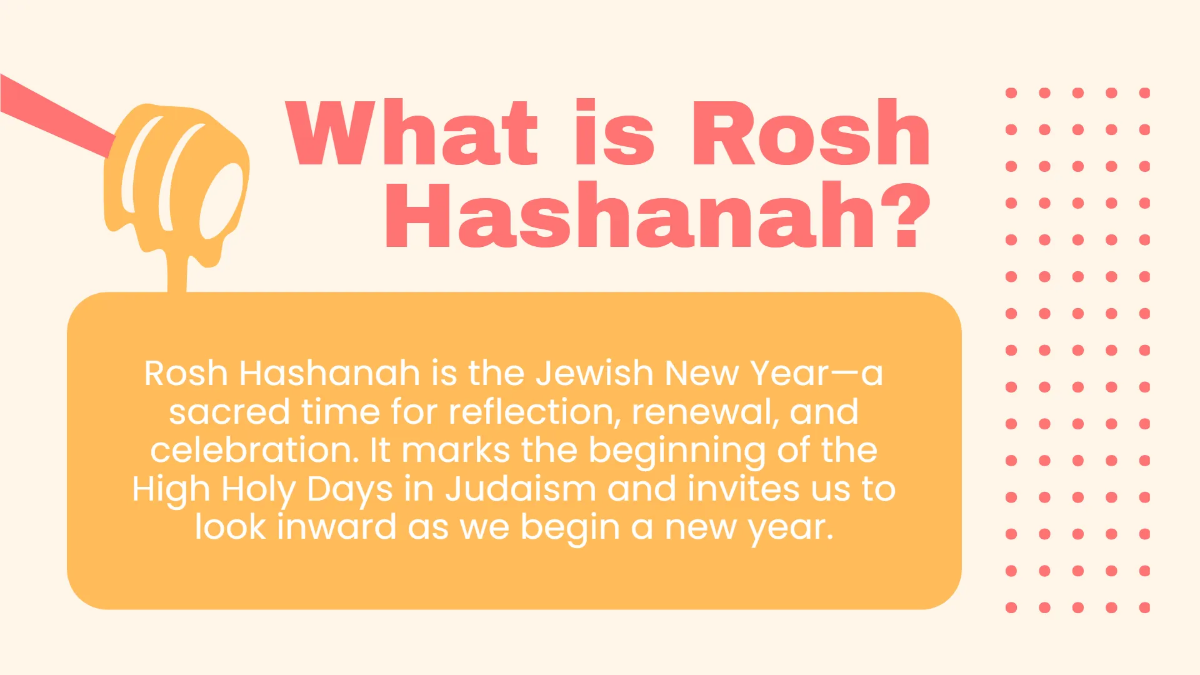 What is Rosh Hashanah?

Rosh Hashanah is the Jewish New Year—a sacred time for reflection, renewal, and celebration. It marks the beginning of the High Holy Days in Judaism and invites us to look inward as we begin a new year.